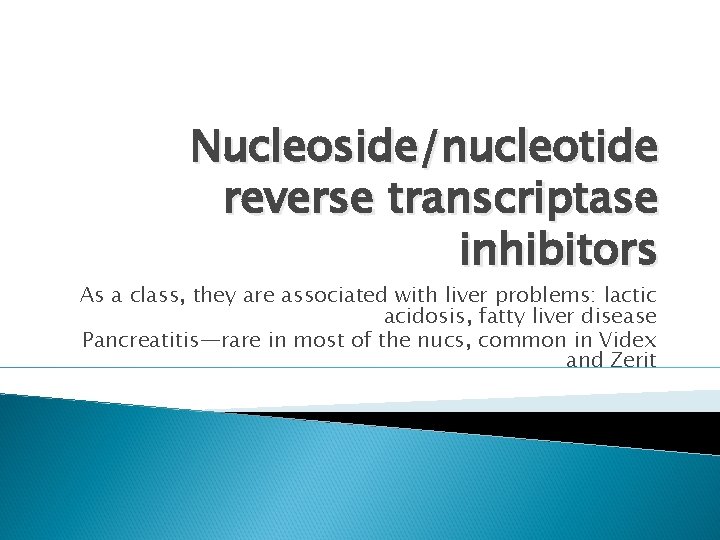 Nucleoside/nucleotide reverse transcriptase inhibitors

As a class, they are associated with liver problems: lactic acidosis, fatty liver disease

Pancreatitis—rare in most of the nucs, common in Videx and Zerit